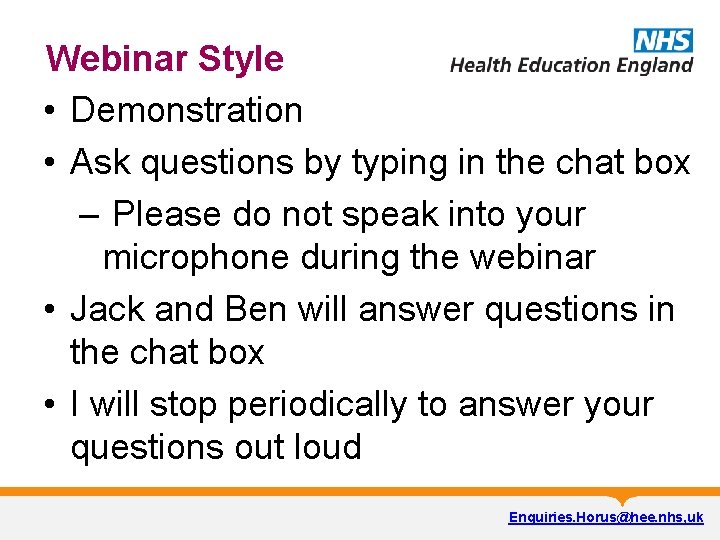 Webinar Style

NHS
Health Education England

• Demonstration
• Ask questions by typing in the chat box
  – Please do not speak into your microphone during the webinar
• Jack and Ben will answer questions in the chat box
• I will stop periodically to answer your questions out loud

Enquiries.Horus@hee.nhs.uk